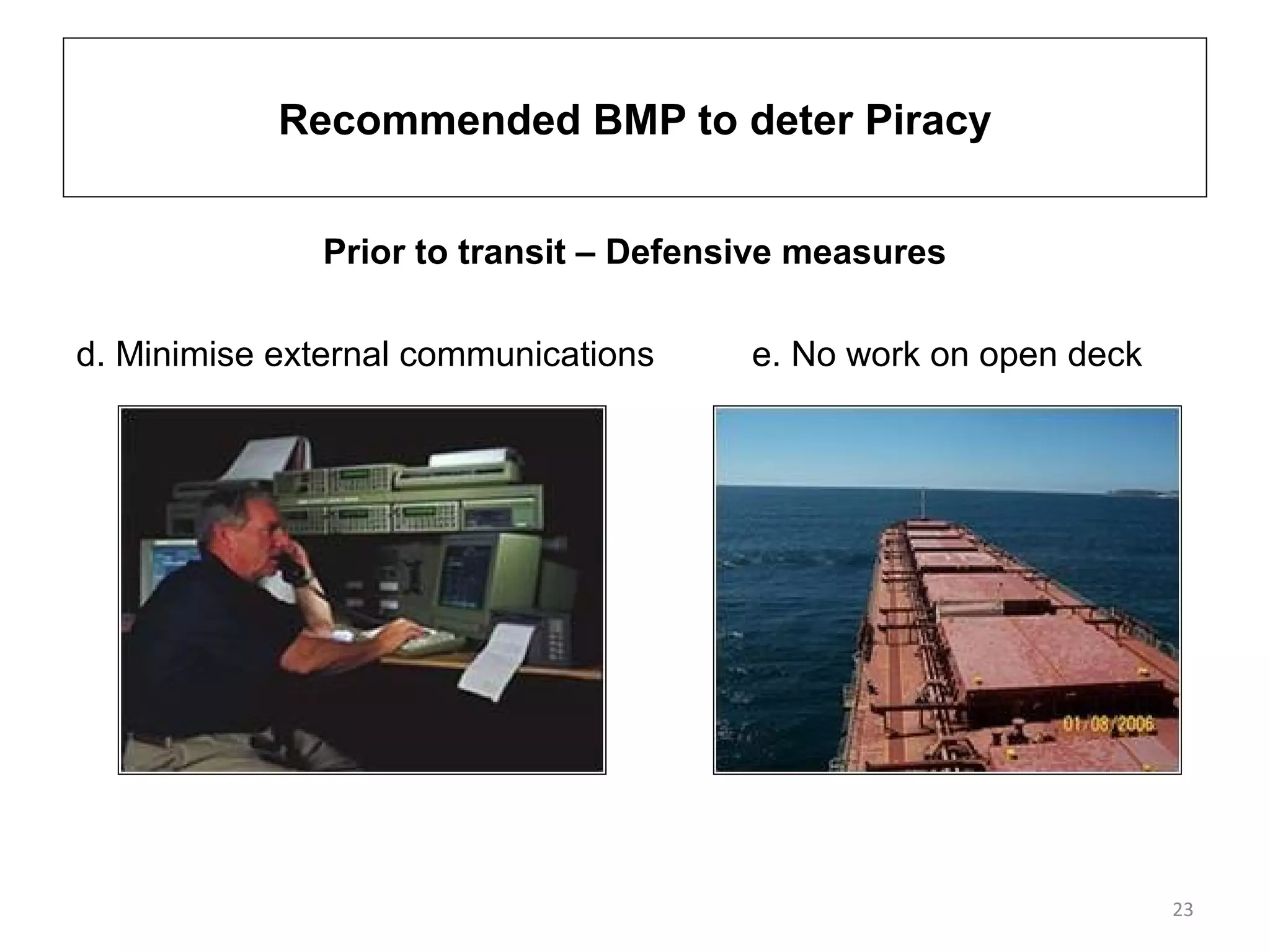 Recommended BMP to deter Piracy

Prior to transit – Defensive measures

d. Minimise external communications

e. No work on open deck

01/08/2006

23